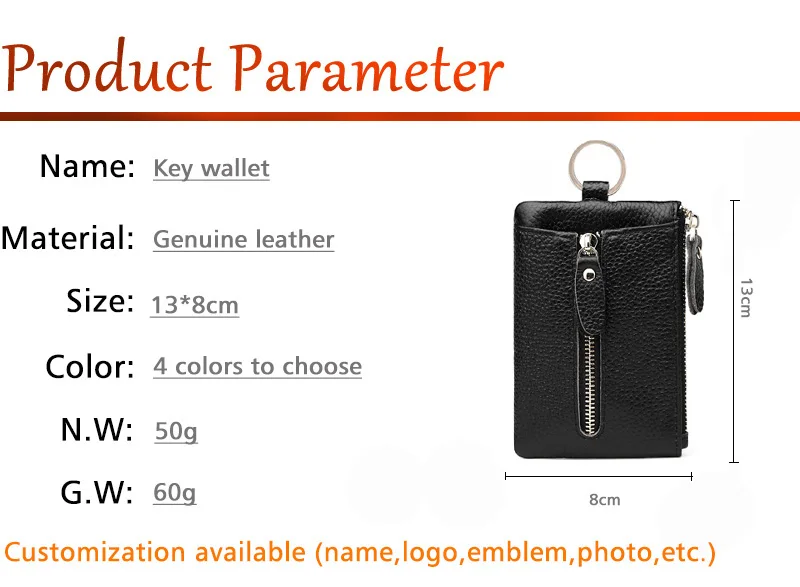 Product Parameter

Name: Key wallet

Material: Genuine leather

Size: 13*8cm

Color: 4 colors to choose

N.W: 50g

G.W: 60g

13cm

8cm

Customization available (name,logo,emblem,photo,etc.)